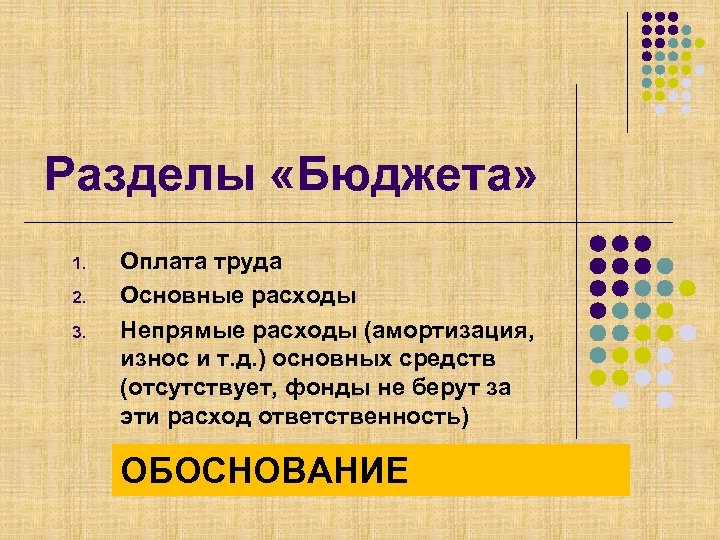 Разделы «Бюджета»

1. Оплата труда
2. Основные расходы
3. Непрямые расходы (амортизация, износ и т.д.) основных средств (отсутствует, фонды не берут за эти расход ответственность)

ОБОСНОВАНИЕ